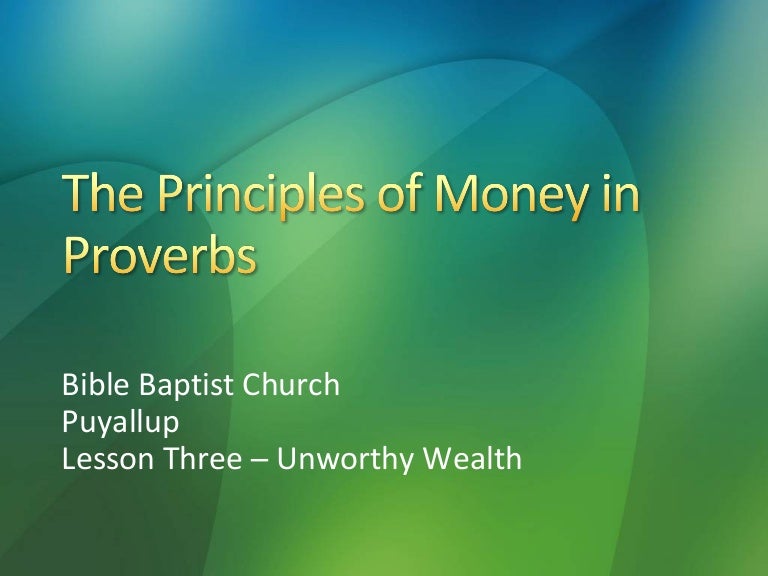 The Principles of Money in Proverbs

Bible Baptist Church
Puyallup
Lesson Three – Unworthy Wealth